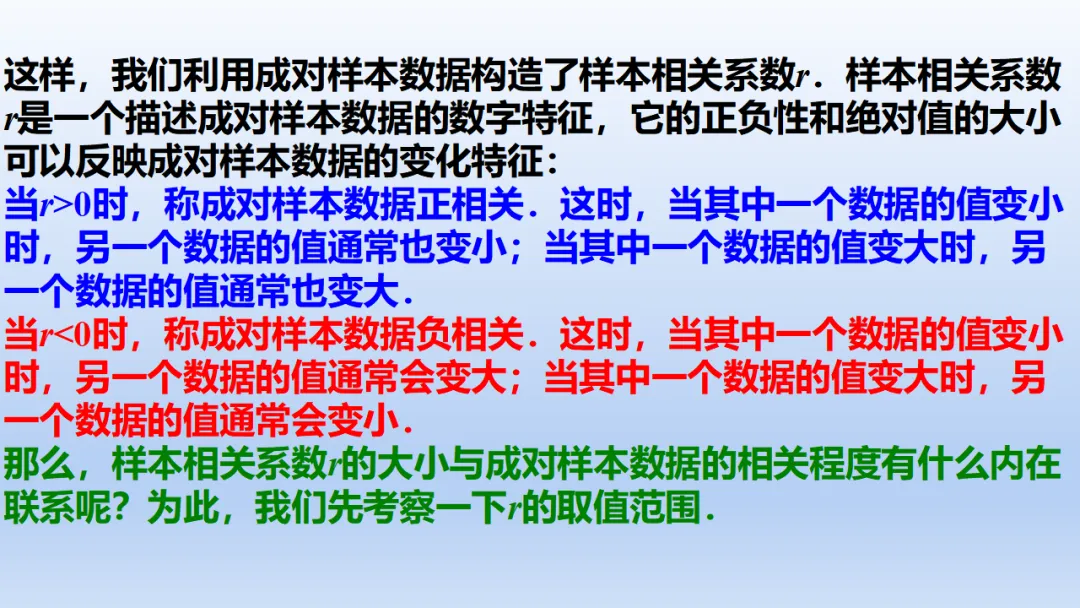 这样，我们利用成对样本数据构造了样本相关系数r．样本相关系数r是一个描述成对样本数据的数字特征，它的正负性和绝对值的大小可以反映成对样本数据的变化特征：

当$r>0$时，称成对样本数据正相关．这时，当其中一个数据的值变小时，另一个数据的值通常也变小；当其中一个数据的值变大时，另一个数据的值通常也变大．

当$r<0$时，称成对样本数据负相关．这时，当其中一个数据的值变小时，另一个数据的值通常会变大；当其中一个数据的值变大时，另一个数据的值通常会变小．

那么，样本相关系数r的大小与成对样本数据的相关程度有什么内在联系呢？为此，我们先考察一下r的取值范围．